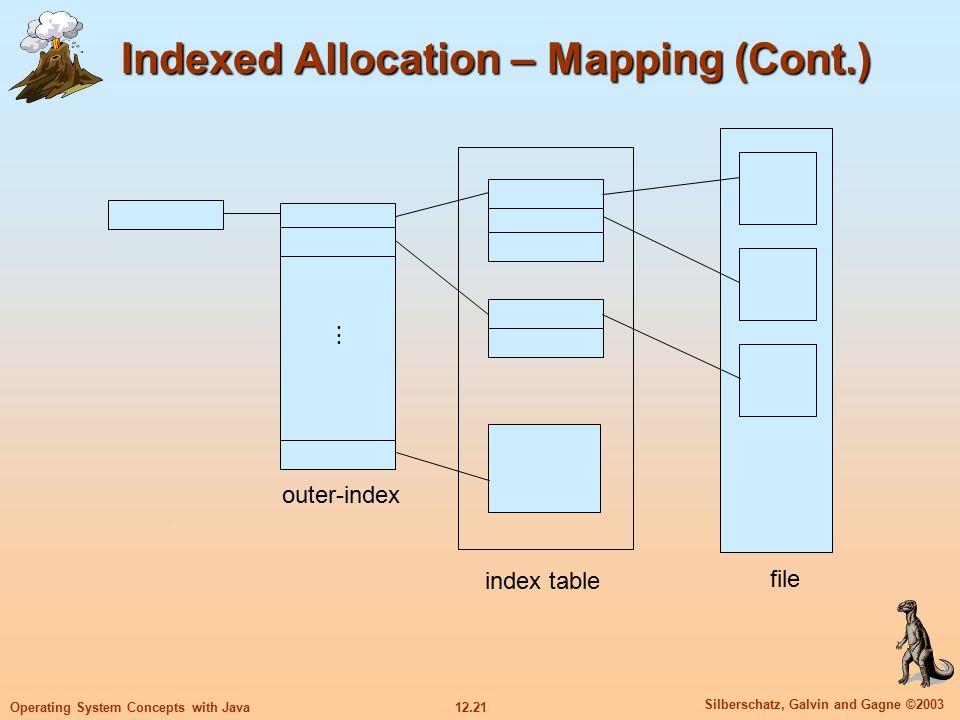 Indexed Allocation – Mapping (Cont.)

⋮

outer-index

index table

file

Operating System Concepts with Java

12.21

Silberschatz, Galvin and Gagne ©2003